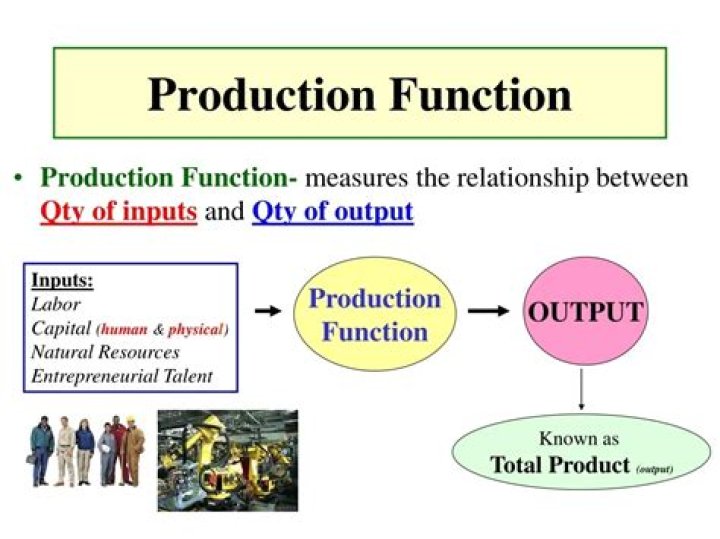 Production Function

• Production Function- measures the relationship between Qty of inputs and Qty of output

Inputs:
Labor
Capital (human & physical)
Natural Resources
Entrepreneurial Talent

Production Function

OUTPUT

Known as
Total Product (output)